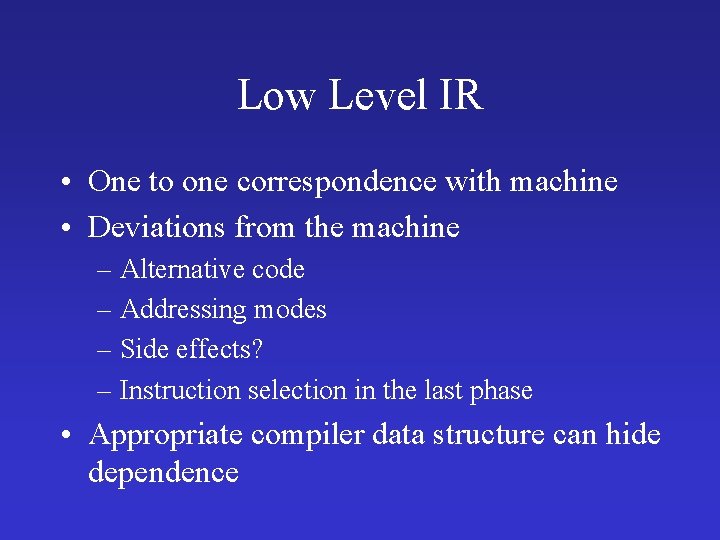 Low Level IR

• One to one correspondence with machine
• Deviations from the machine
  – Alternative code
  – Addressing modes
  – Side effects?
  – Instruction selection in the last phase
• Appropriate compiler data structure can hide dependence